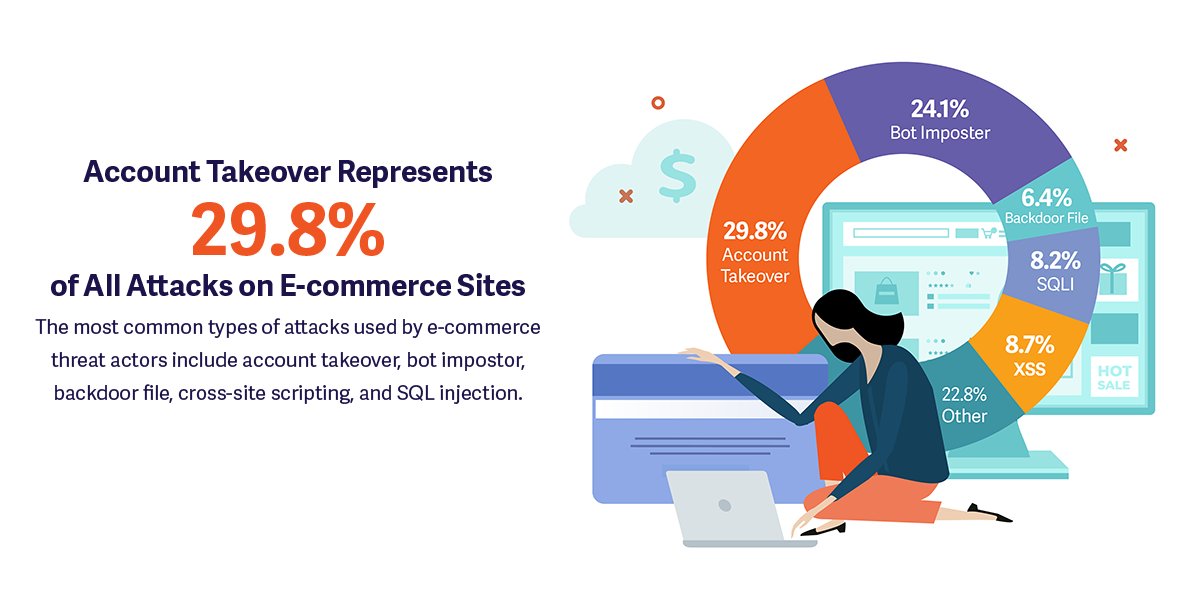 Account Takeover Represents
29.8%
of All Attacks on E-commerce Sites

The most common types of attacks used by e-commerce threat actors include account takeover, bot impostor, backdoor file, cross-site scripting, and SQL injection.

$

24.1%
Bot Imposter

6.4%
Backdoor File

8.2%
SQLI

8.7%
XSS

22.8%
Other

29.8%
Account Takeover

HOT SALE